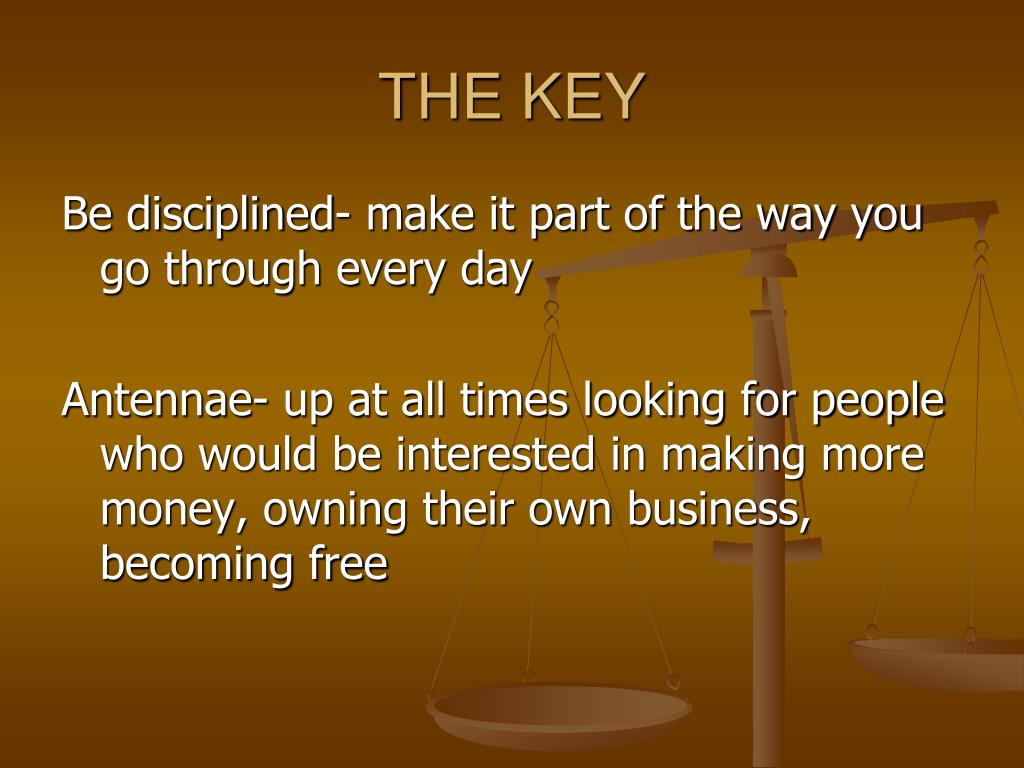 THE KEY

Be disciplined- make it part of the way you go through every day

Antennae- up at all times looking for people who would be interested in making more money, owning their own business, becoming free